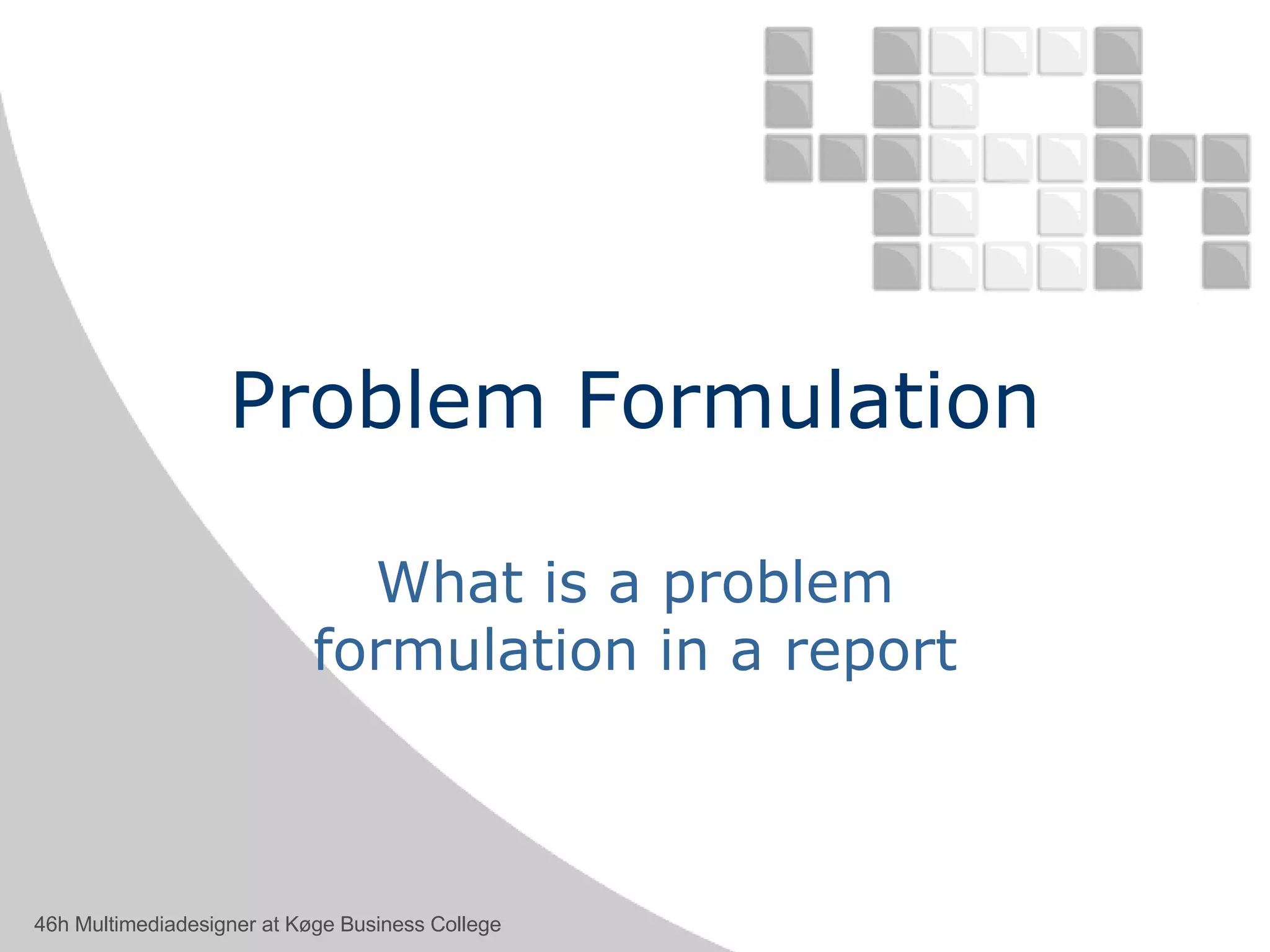 Problem Formulation

What is a problem formulation in a report

46h Multimediadesigner at Køge Business College